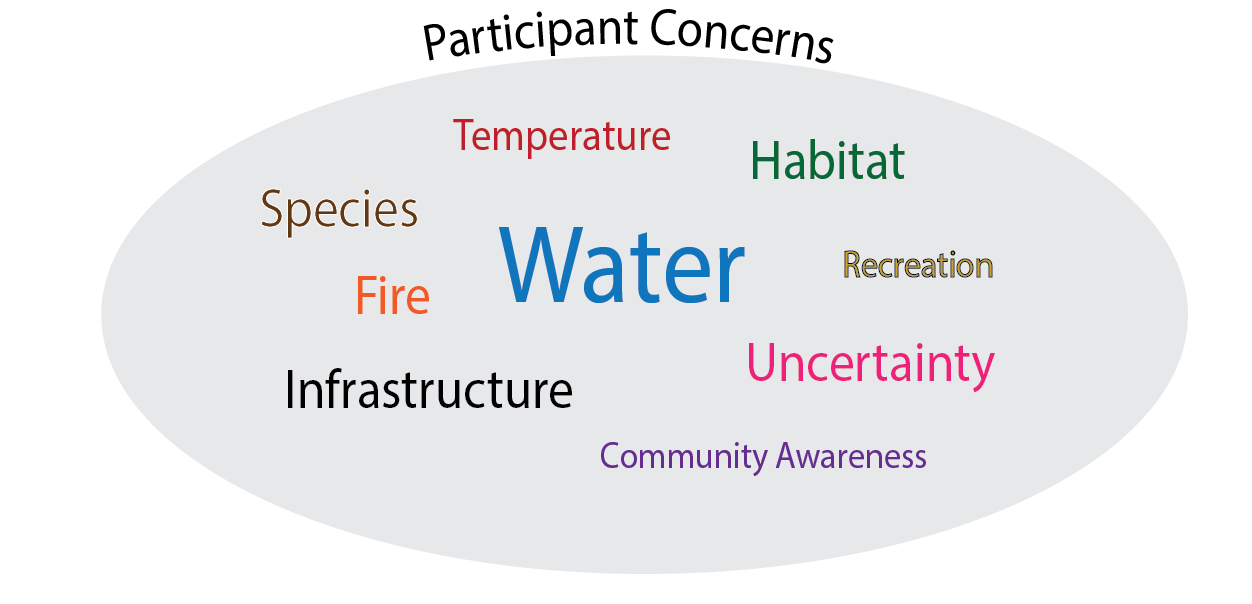 Participant Concerns

Temperature

Habitat

Species

Water

Recreation

Fire

Uncertainty

Infrastructure

Community Awareness